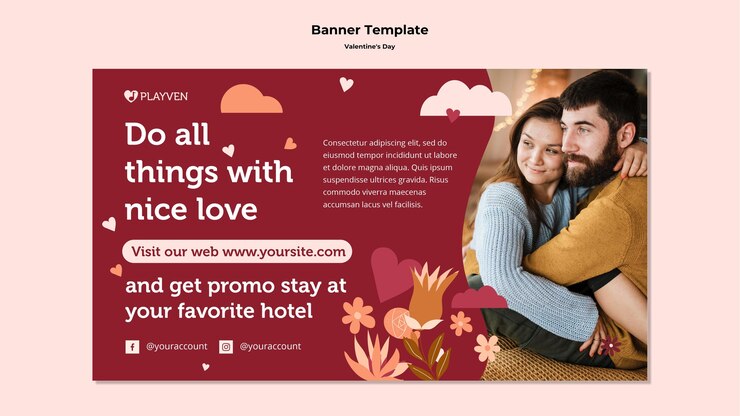 Banner Template
Valentine's Day

PLAYVEN

Do all things with nice love

Consectetur adipiscing elit, sed do eiusmod tempor incididunt ut labore et dolore magna aliqua. Quis ipsum suspendisse ultrices gravida. Risus commodo viverra maecenas accumsan lacus vel facilisis.

Visit our web www.yoursite.com

and get promo stay at your favorite hotel

@youraccount @youraccount